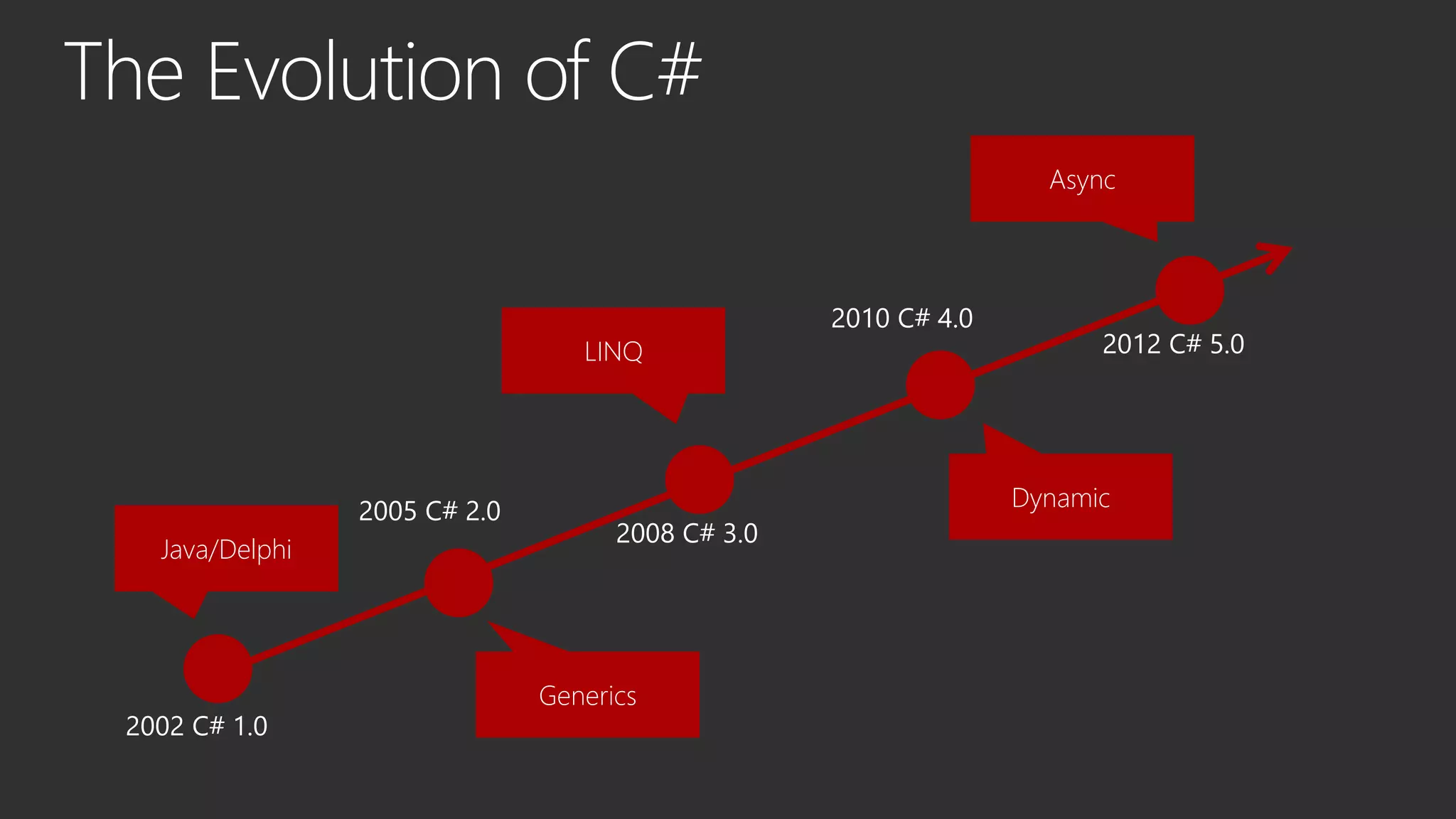 The Evolution of C#

Java/Delphi

2002 C# 1.0

2005 C# 2.0

Generics

LINQ

2008 C# 3.0

2010 C# 4.0

Dynamic

Async

2012 C# 5.0